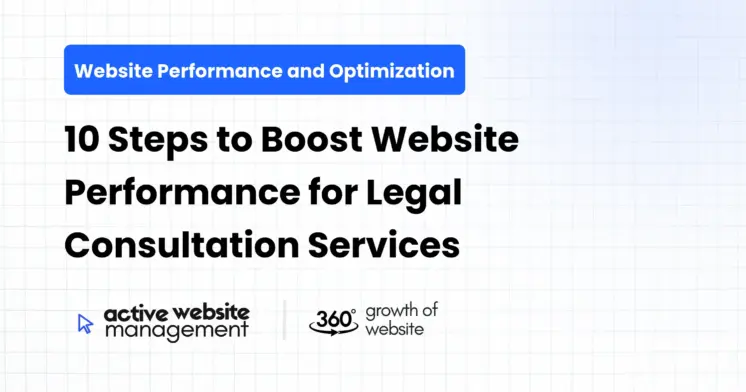 Website Performance and Optimization

10 Steps to Boost Website Performance for Legal Consultation Services

active website management

360° growth of website